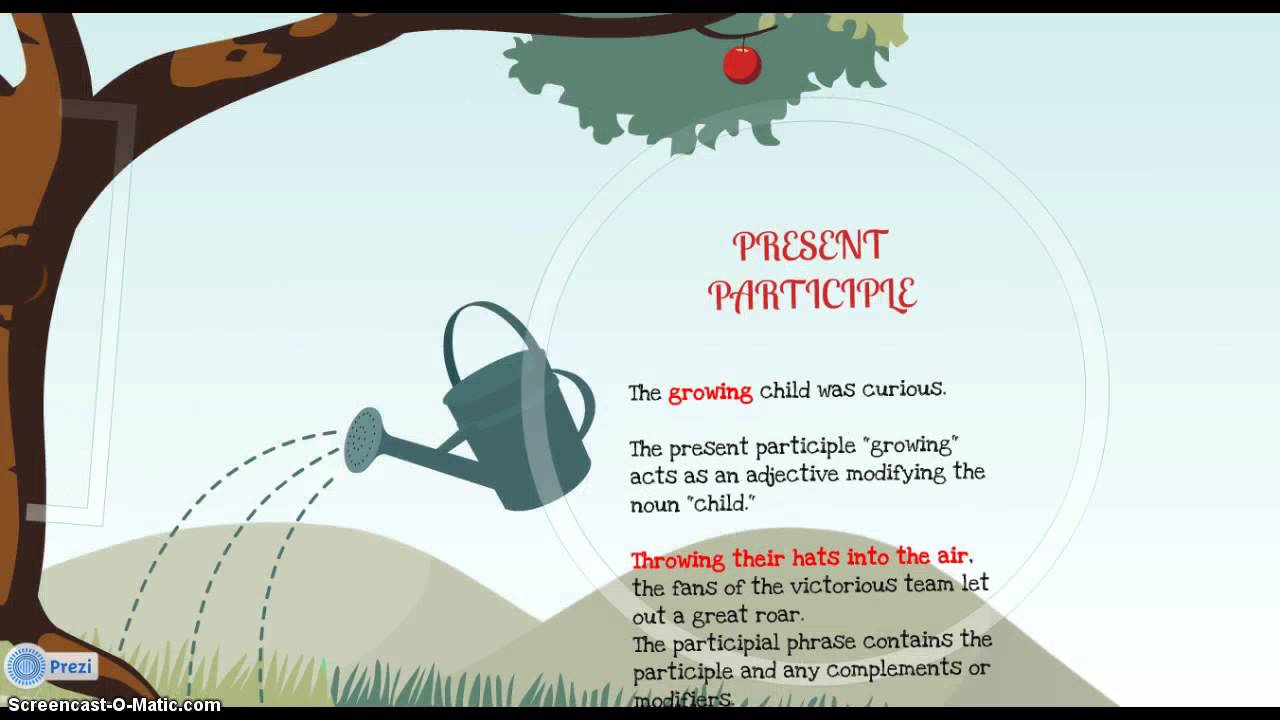 PRESENT PARTICIPLE

The growing child was curious.

The present participle "growing" acts as an adjective modifying the noun "child."

Throwing their hats into the air, the fans of the victorious team let out a great roar.
The participial phrase contains the participle and any complements or modifiers.

Prezi

Screencast-O-Matic.com